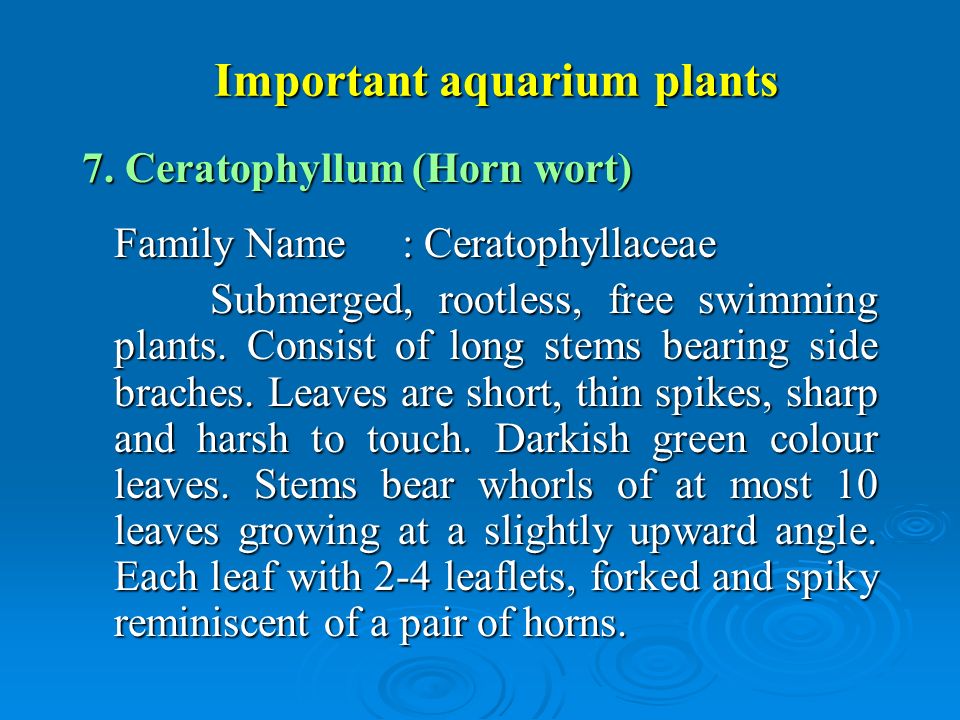 Important aquarium plants

7. Ceratophyllum (Horn wort)

Family Name : Ceratophyllaceae

Submerged, rootless, free swimming plants. Consist of long stems bearing side braches. Leaves are short, thin spikes, sharp and harsh to touch. Darkish green colour leaves. Stems bear whorls of at most 10 leaves growing at a slightly upward angle. Each leaf with 2-4 leaflets, forked and spiky reminiscent of a pair of horns.